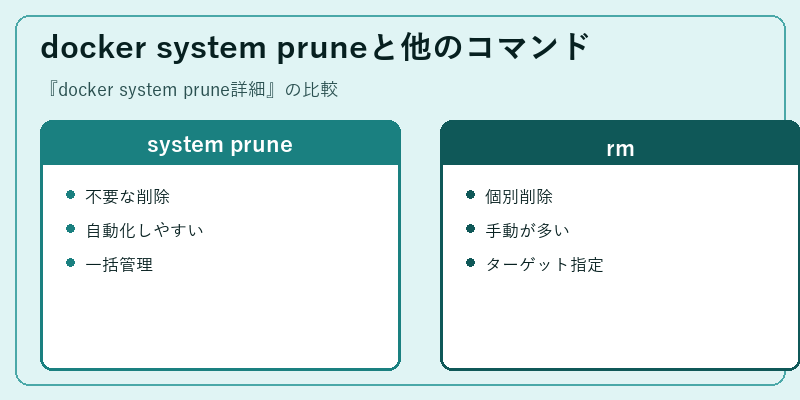 docker system pruneと他のコマンド

『docker system prune詳細』の比較

system prune

- 不要な削除
- 自動化しやすい
- 一括管理

rm

- 個別削除
- 手動が多い
- ターゲット指定